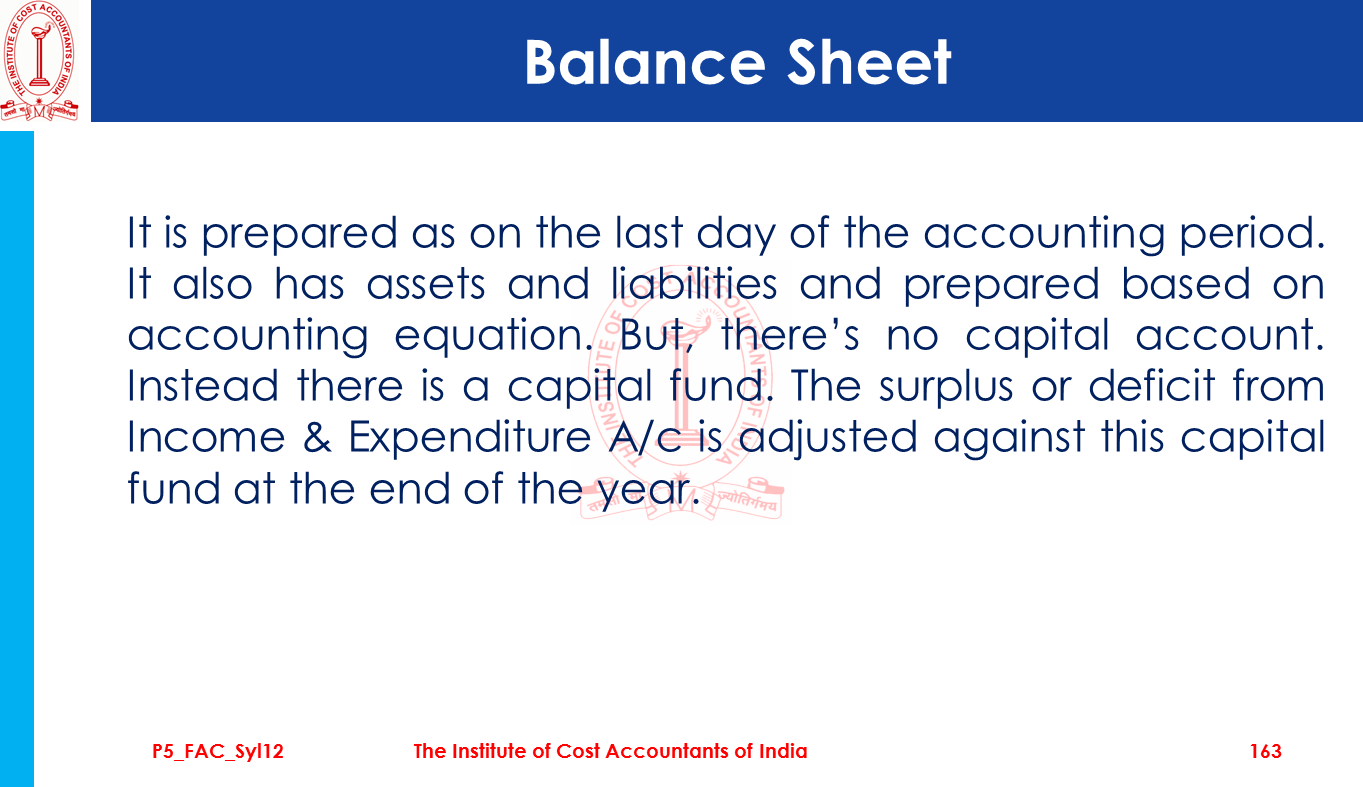 THE INSTITUTE OF COST ACCOUNTANTS OF INDIA

Balance Sheet

It is prepared as on the last day of the accounting period. It also has assets and liabilities and prepared based on accounting equation. But, there's no capital account. Instead there is a capital fund. The surplus or deficit from Income & Expenditure A/c is adjusted against this capital fund at the end of the year.

P5_FAC_Syl12 The Institute of Cost Accountants of India 163